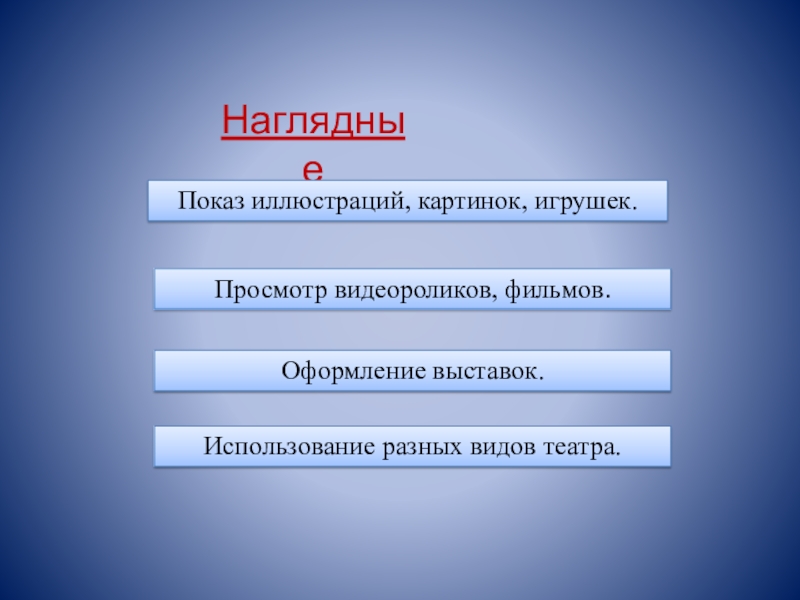 Наглядные

Показ иллюстраций, картинок, игрушек.

Просмотр видеороликов, фильмов.

Оформление выставок.

Использование разных видов театра.